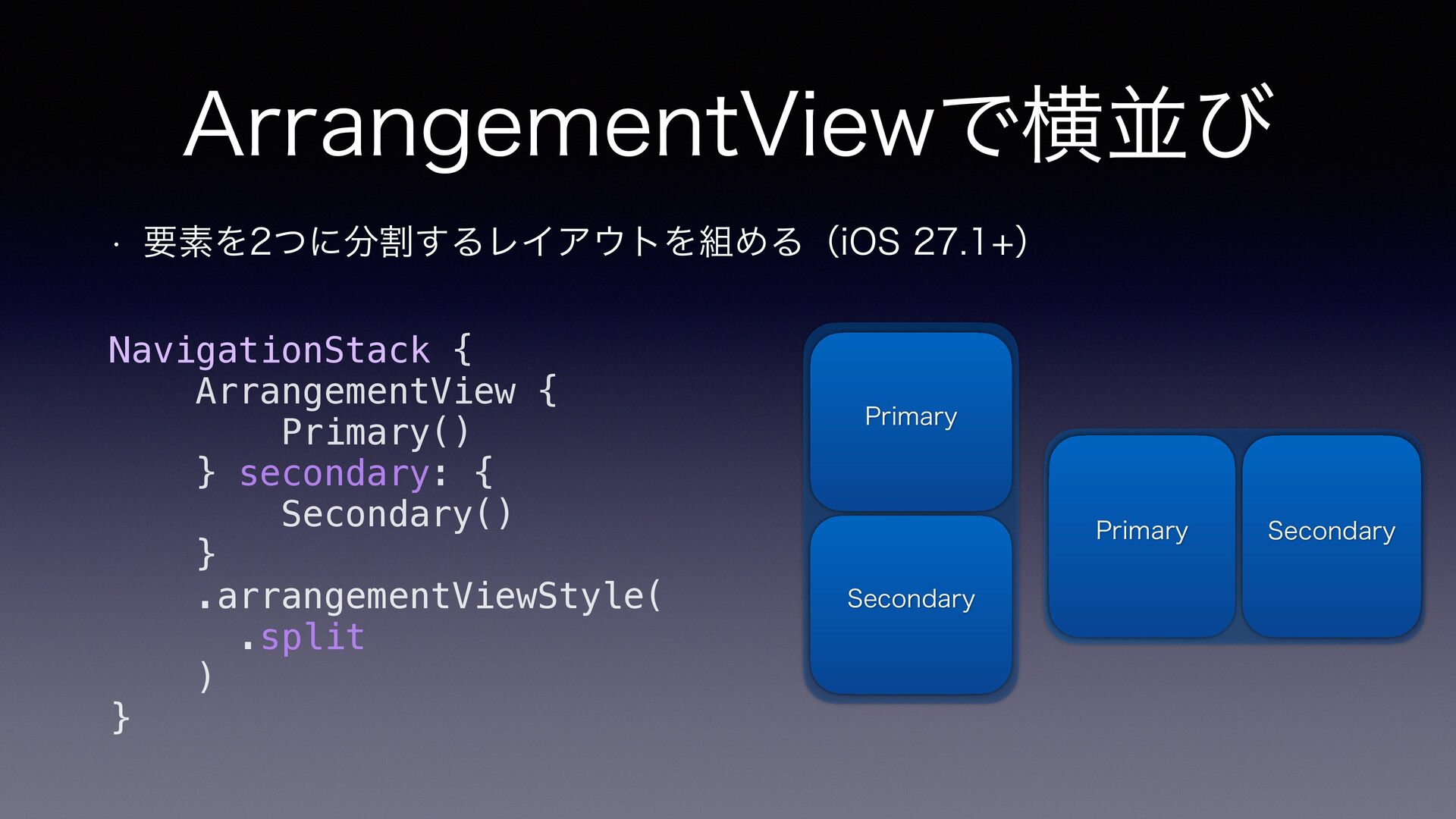 ArrangementViewで横並び

• 要素を2つに分割するレイアウトを組める（iOS 27.1+）

NavigationStack {
    ArrangementView {
        Primary()
    } secondary: {
        Secondary()
    }
    .arrangementViewStyle(
      .split
    )
}

Primary

Secondary

Primary

Secondary